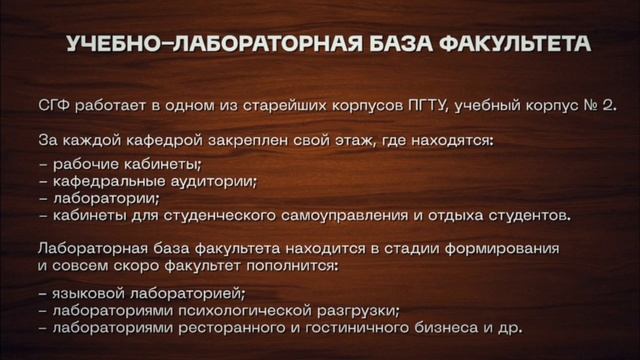 УЧЕБНО–ЛАБОРАТОРНАЯ БАЗА ФАКУЛЬТЕТА

СГФ работает в одном из старейших корпусов ПГТУ, учебный корпус № 2.

За каждой кафедрой закреплен свой этаж, где находятся:

– рабочие кабинеты;
– кафедральные аудитории;
– лаборатории;
– кабинеты для студенческого самоуправления и отдыха студентов.

Лабораторная база факультета находится в стадии формирования и совсем скоро факультет пополнится:

– языковой лабораторией;
– лабораториями психологической разгрузки;
– лабораториями ресторанного и гостиничного бизнеса и др.